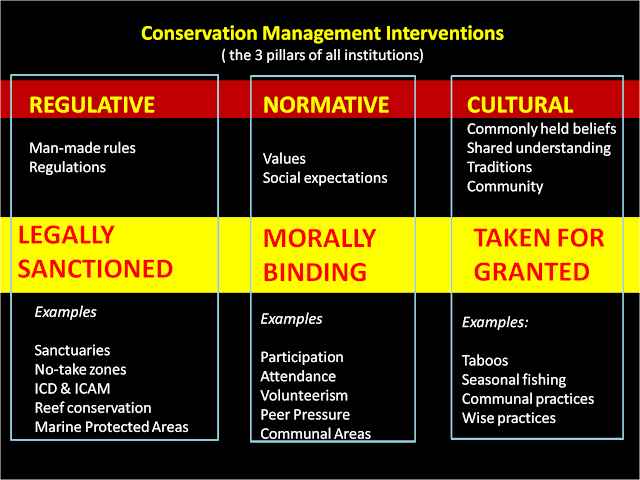 Conservation Management Interventions
( the 3 pillars of all institutions)

REGULATIVE

Man-made rules
Regulations

LEGALLY SANCTIONED

Examples

Sanctuaries
No-take zones
ICD & ICAM
Reef conservation
Marine Protected Areas

NORMATIVE

Values
Social expectations

MORALLY BINDING

Examples

Participation
Attendance
Volunteerism
Peer Pressure
Communal Areas

CULTURAL

Commonly held beliefs
Shared understanding
Traditions
Community

TAKEN FOR GRANTED

Examples:

Taboos
Seasonal fishing
Communal practices
Wise practices